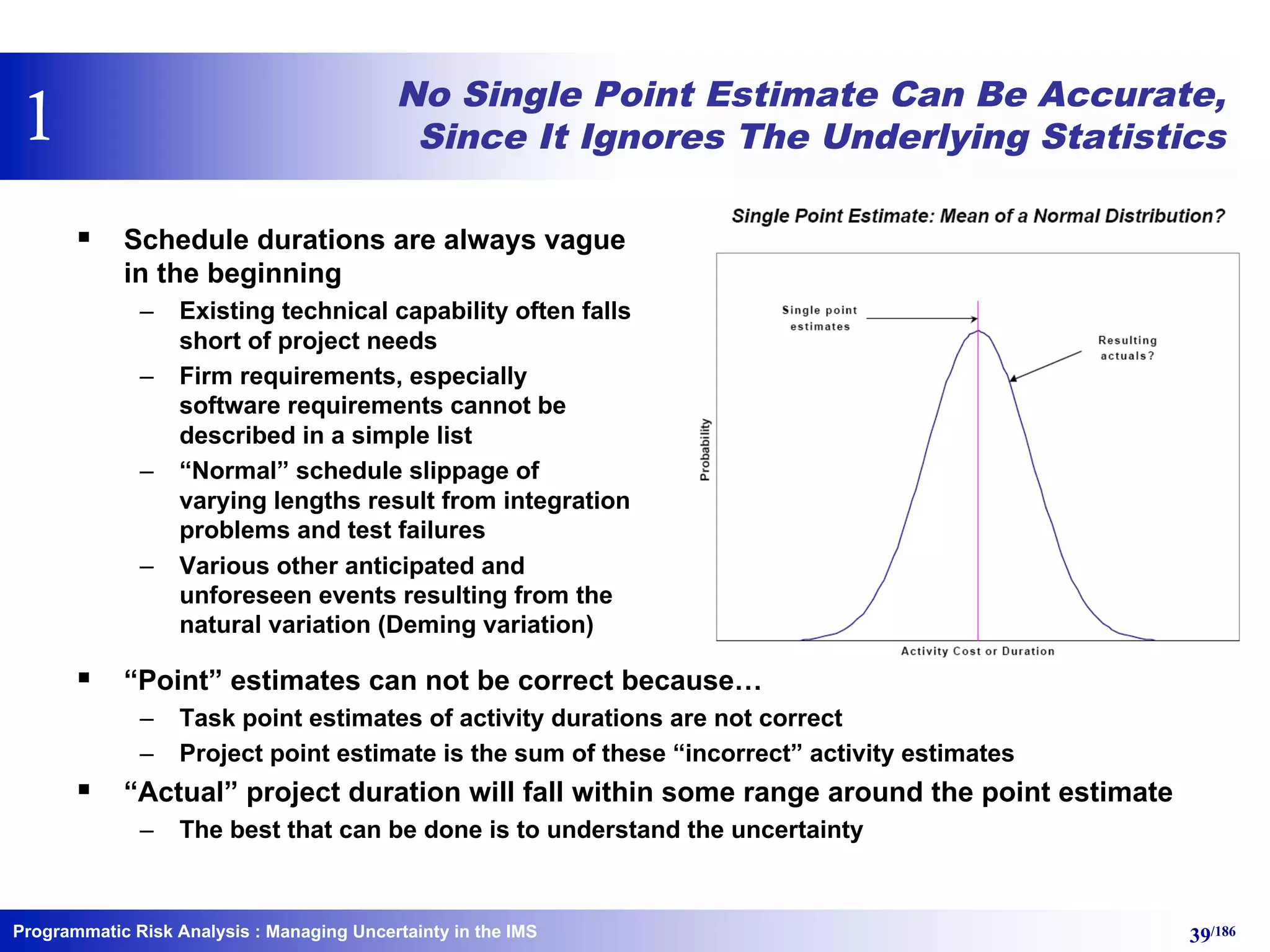 1

No Single Point Estimate Can Be Accurate, Since It Ignores The Underlying Statistics

▪ Schedule durations are always vague in the beginning
– Existing technical capability often falls short of project needs
– Firm requirements, especially software requirements cannot be described in a simple list
– “Normal” schedule slippage of varying lengths result from integration problems and test failures
– Various other anticipated and unforeseen events resulting from the natural variation (Deming variation)

Single Point Estimate: Mean of a Normal Distribution?

Single point estimates

Resulting actuals?

Probability

Activity Cost or Duration

▪ “Point” estimates can not be correct because…
– Task point estimates of activity durations are not correct
– Project point estimate is the sum of these “incorrect” activity estimates
▪ “Actual” project duration will fall within some range around the point estimate
– The best that can be done is to understand the uncertainty

Programmatic Risk Analysis : Managing Uncertainty in the IMS

39/186